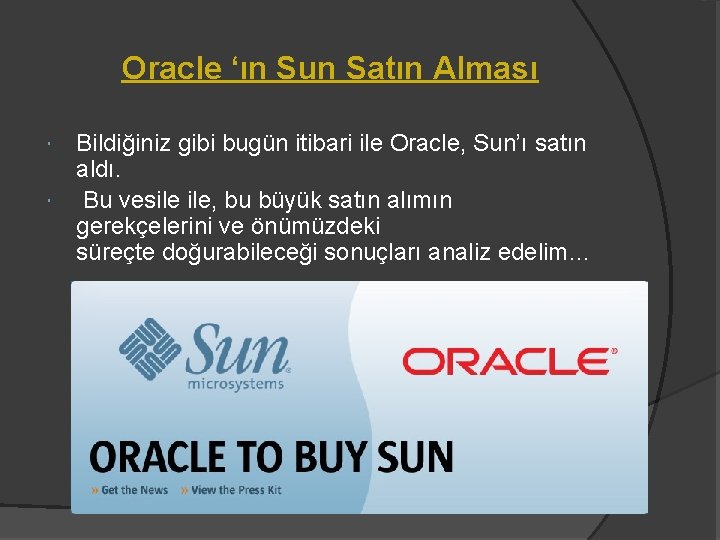 Oracle ‘ın Sun Satın Alması

Bildiğiniz gibi bugün itibari ile Oracle, Sun’ı satın aldı.

Bu vesile ile, bu büyük satın alımın gerekçelerini ve önümüzdeki süreçte doğurabileceği sonuçları analiz edelim…

Sun microsystems

ORACLE

ORACLE TO BUY SUN

» Get the News » View the Press Kit